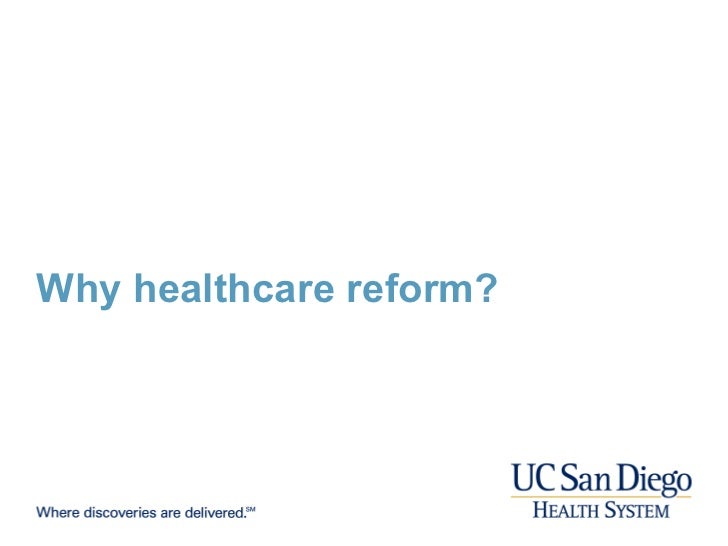 Why healthcare reform?

Where discoveries are delivered.℠

UC San Diego
HEALTH SYSTEM